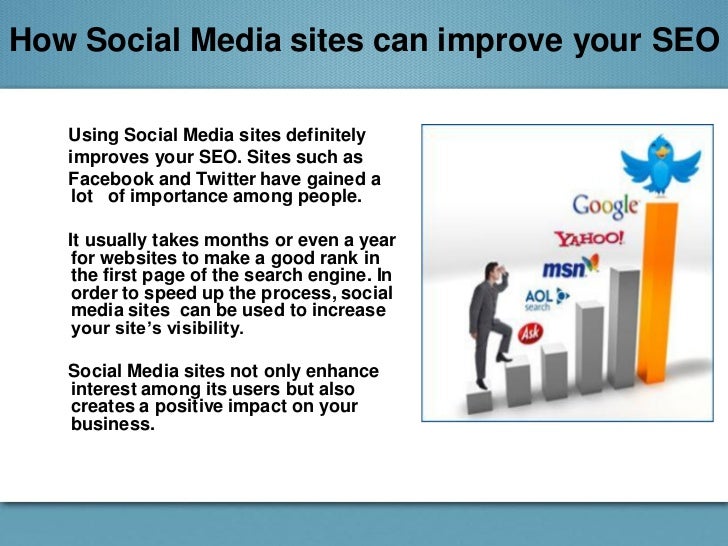 How Social Media sites can improve your SEO

Using Social Media sites definitely improves your SEO. Sites such as Facebook and Twitter have gained a lot of importance among people.

It usually takes months or even a year for websites to make a good rank in the first page of the search engine. In order to speed up the process, social media sites can be used to increase your site's visibility.

Social Media sites not only enhance interest among its users but also creates a positive impact on your business.

Google
YAHOO!
msn
AOL search
Ask